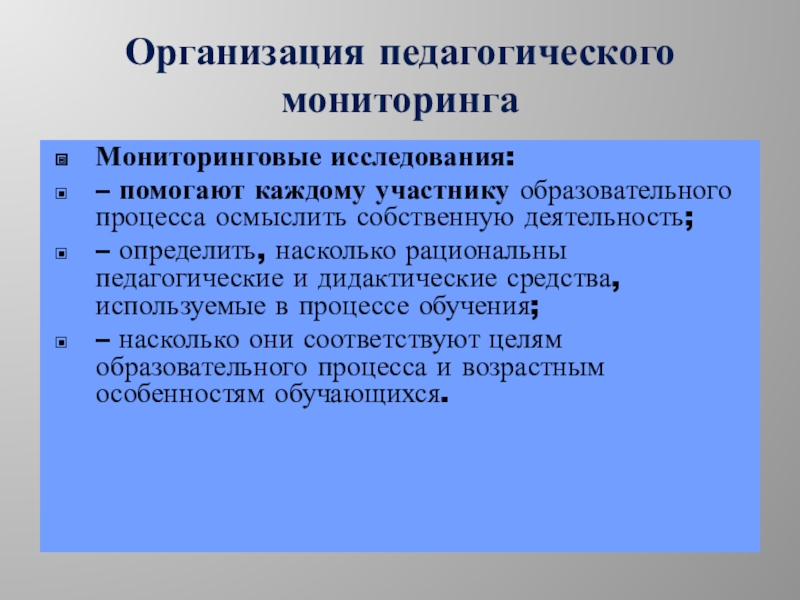 Организация педагогического мониторинга

Мониторинговые исследования:

– помогают каждому участнику образовательного процесса осмыслить собственную деятельность;

– определить, насколько рациональны педагогические и дидактические средства, используемые в процессе обучения;

– насколько они соответствуют целям образовательного процесса и возрастным особенностям обучающихся.